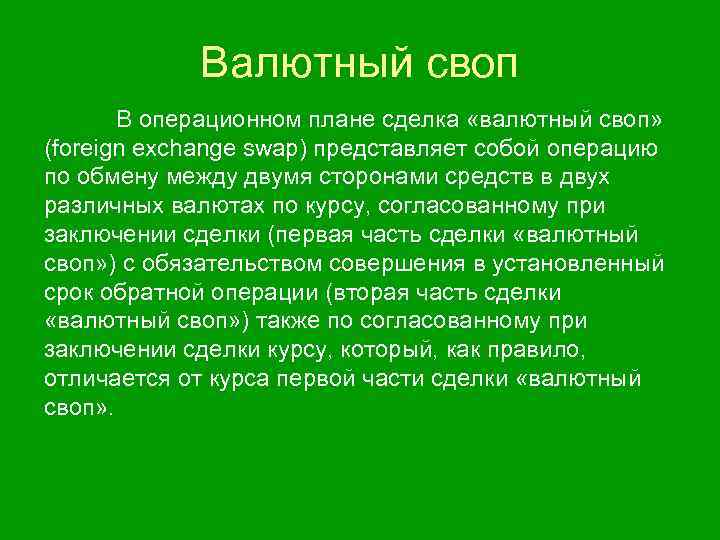 Валютный своп

В операционном плане сделка «валютный своп» (foreign exchange swap) представляет собой операцию по обмену между двумя сторонами средств в двух различных валютах по курсу, согласованному при заключении сделки (первая часть сделки «валютный своп») с обязательством совершения в установленный срок обратной операции (вторая часть сделки «валютный своп») также по согласованному при заключении сделки курсу, который, как правило, отличается от курса первой части сделки «валютный своп».